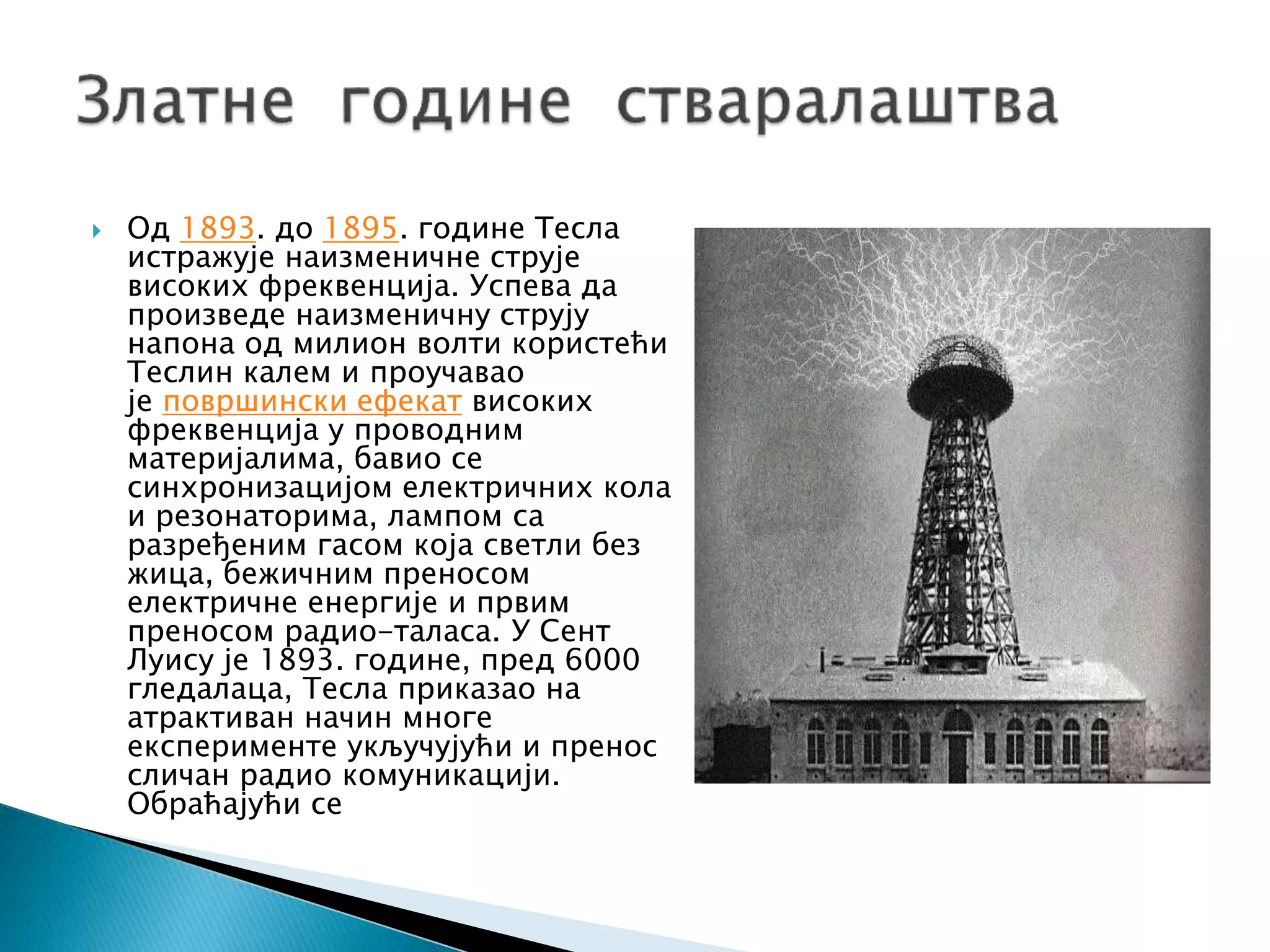 Златне године стваралаштва

Од 1893. до 1895. године Тесла истражује наизменичне струје високих фреквенција. Успева да произведе наизменичну струју напона од милион волти користећи Теслин калем и проучавао је површински ефекат високих фреквенција у проводним материјалима, бавио се синхронизацијом електричних кола и резонаторима, лампом са разређеним гасом која светли без жица, бежичним преносом електричне енергије и првим преносом радио-таласа. У Сент Луису је 1893. године, пред 6000 гледалаца, Тесла приказао на атрактиван начин многе експерименте укључујући и пренос сличан радио комуникацији. Обраћајући се